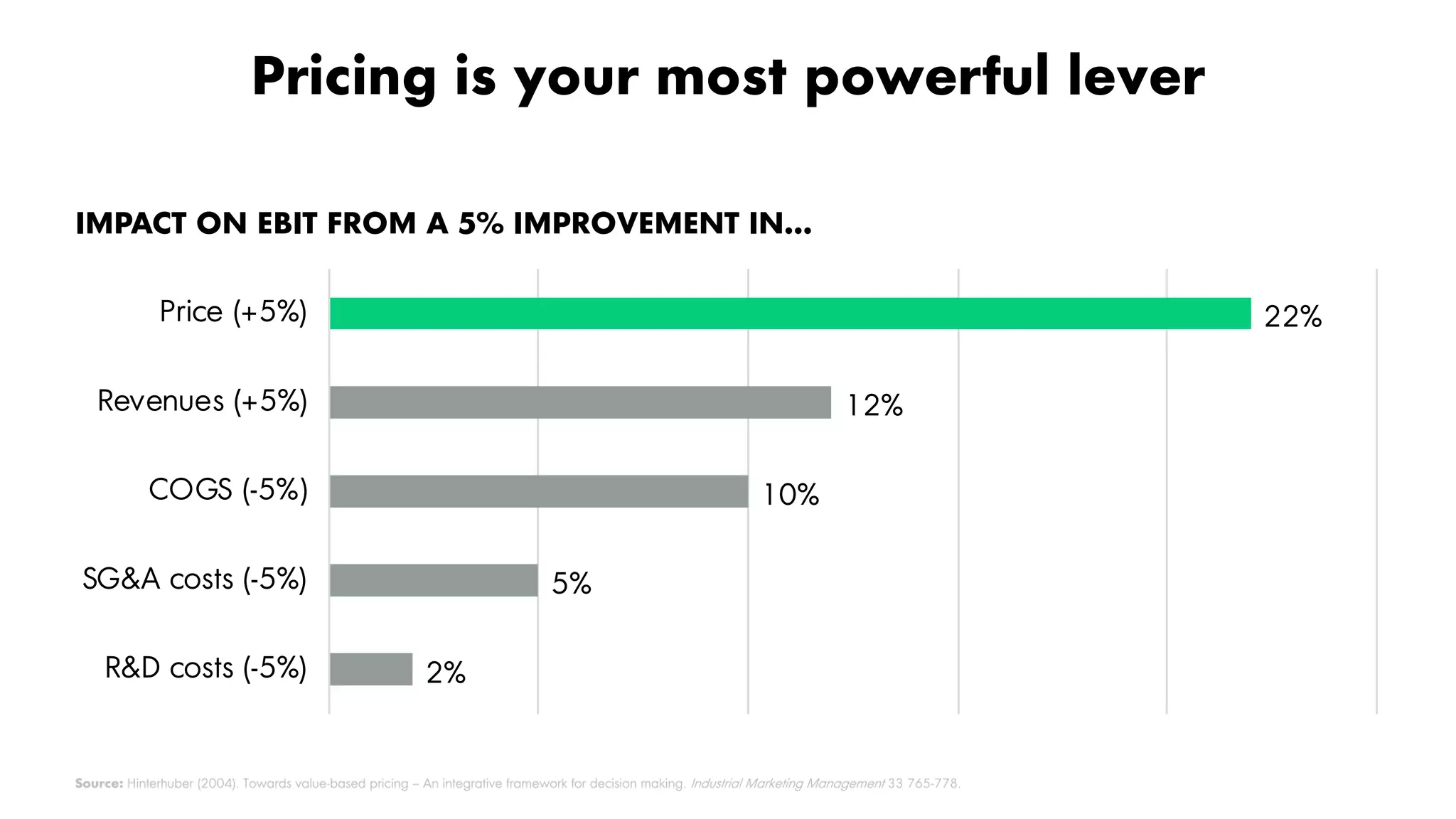 Pricing is your most powerful lever

IMPACT ON EBIT FROM A 5% IMPROVEMENT IN...

Price (+5%) 22%

Revenues (+5%) 12%

COGS (-5%) 10%

SG&A costs (-5%) 5%

R&D costs (-5%) 2%

Source: Hinterhuber (2004). Towards value-based pricing – An integrative framework for decision making. Industrial Marketing Management 33 765-778.